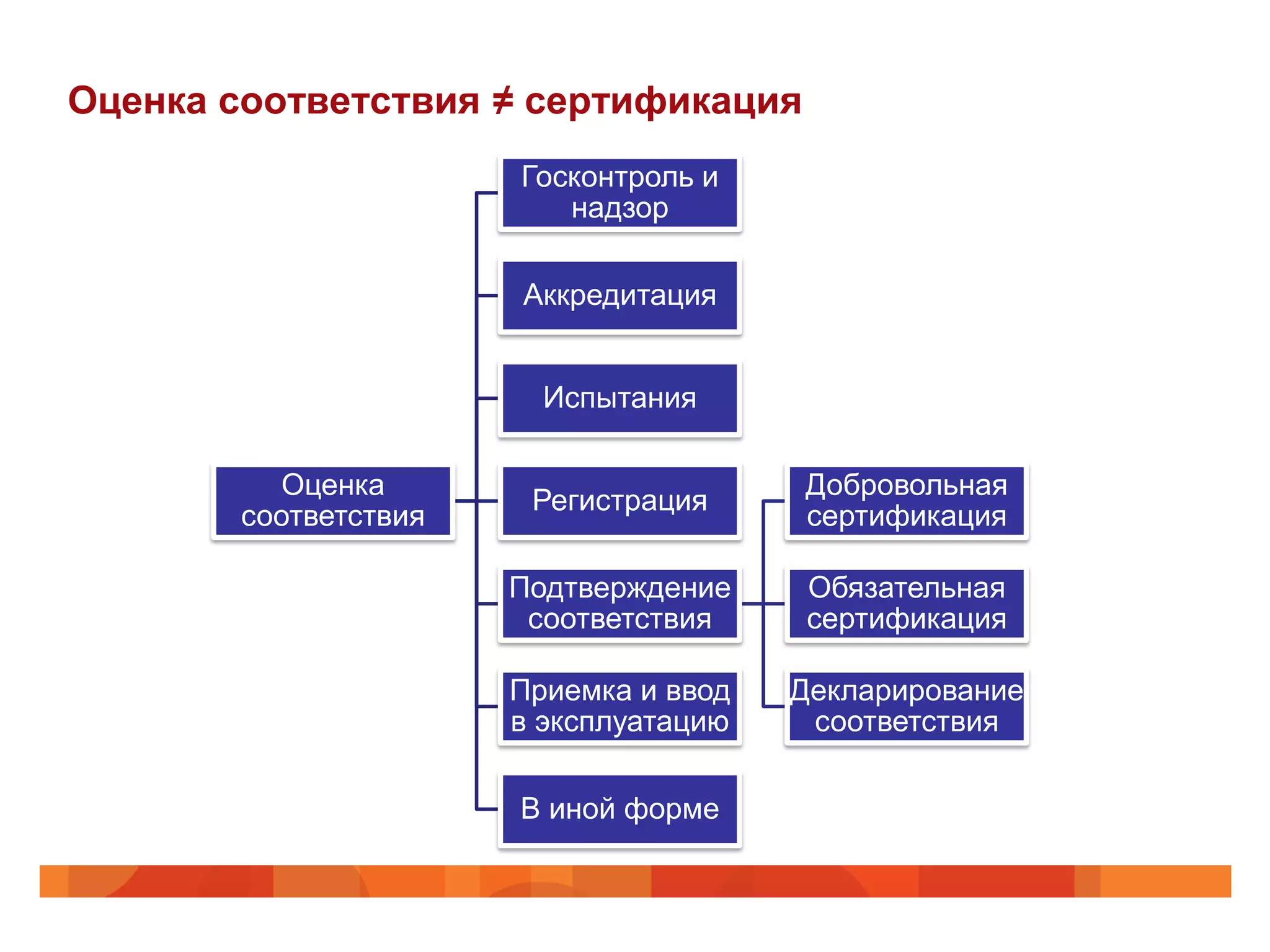 Оценка соответствия ≠ сертификация

Оценка соответствия

Госконтроль и надзор

Аккредитация

Испытания

Регистрация

Подтверждение соответствия

Приемка и ввод в эксплуатацию

В иной форме

Добровольная сертификация

Обязательная сертификация

Декларирование соответствия